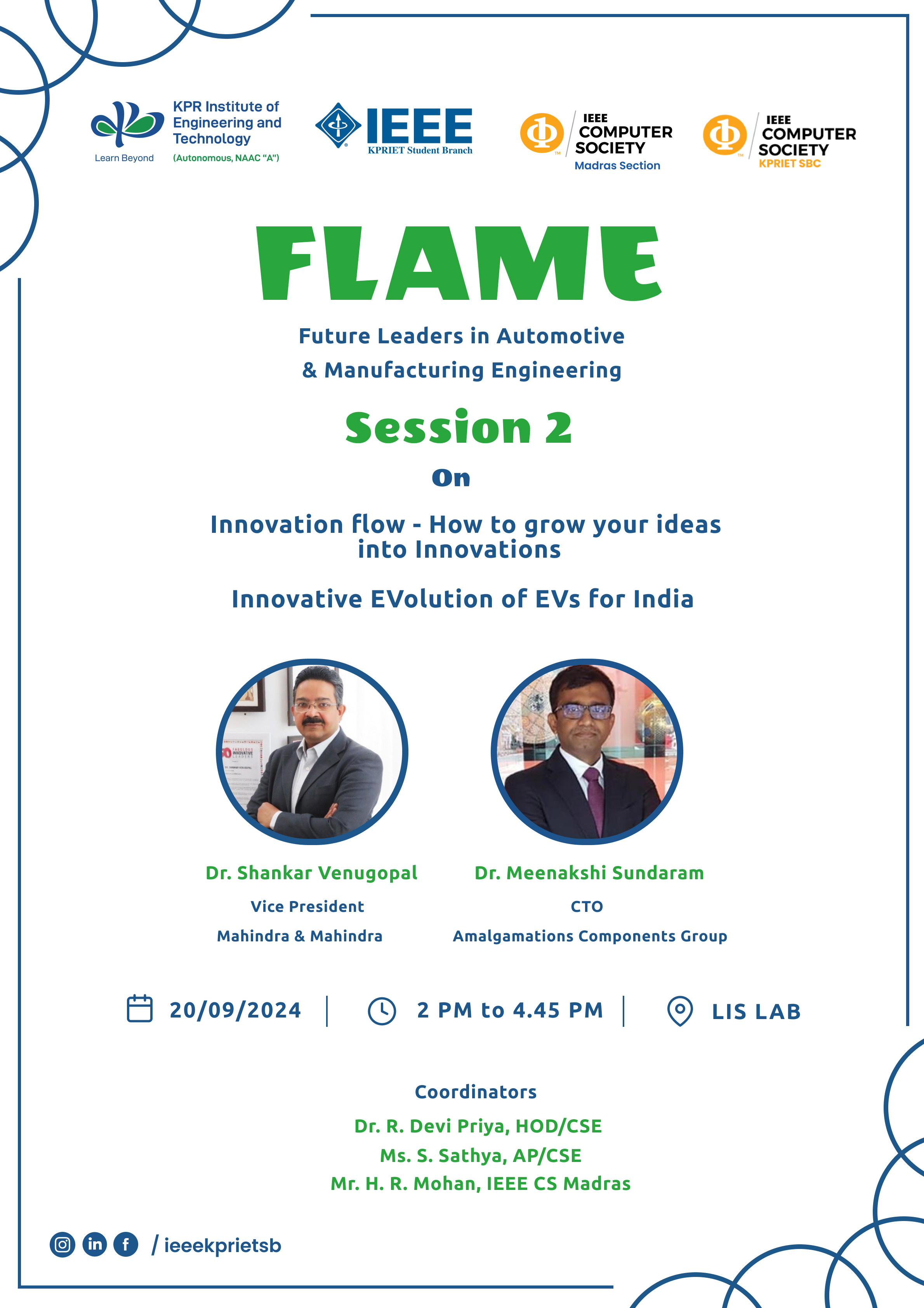 KPR Institute of Engineering and Technology
Learn Beyond
(Autonomous, NAAC "A")

IEEE
KPRIET Student Branch

IEEE COMPUTER SOCIETY
Madras Section

IEEE COMPUTER SOCIETY
KPRIET SBC

FLAME

Future Leaders in Automotive & Manufacturing Engineering

Session 2

On

Innovation flow - How to grow your ideas into Innovations

Innovative EVolution of EVs for India

Dr. Shankar Venugopal
Vice President
Mahindra & Mahindra

Dr. Meenakshi Sundaram
CTO
Amalgamations Components Group

20/09/2024 | 2 PM to 4.45 PM | LIS LAB

Coordinators
Dr. R. Devi Priya, HOD/CSE
Ms. S. Sathya, AP/CSE
Mr. H. R. Mohan, IEEE CS Madras

/ ieeekprietsb